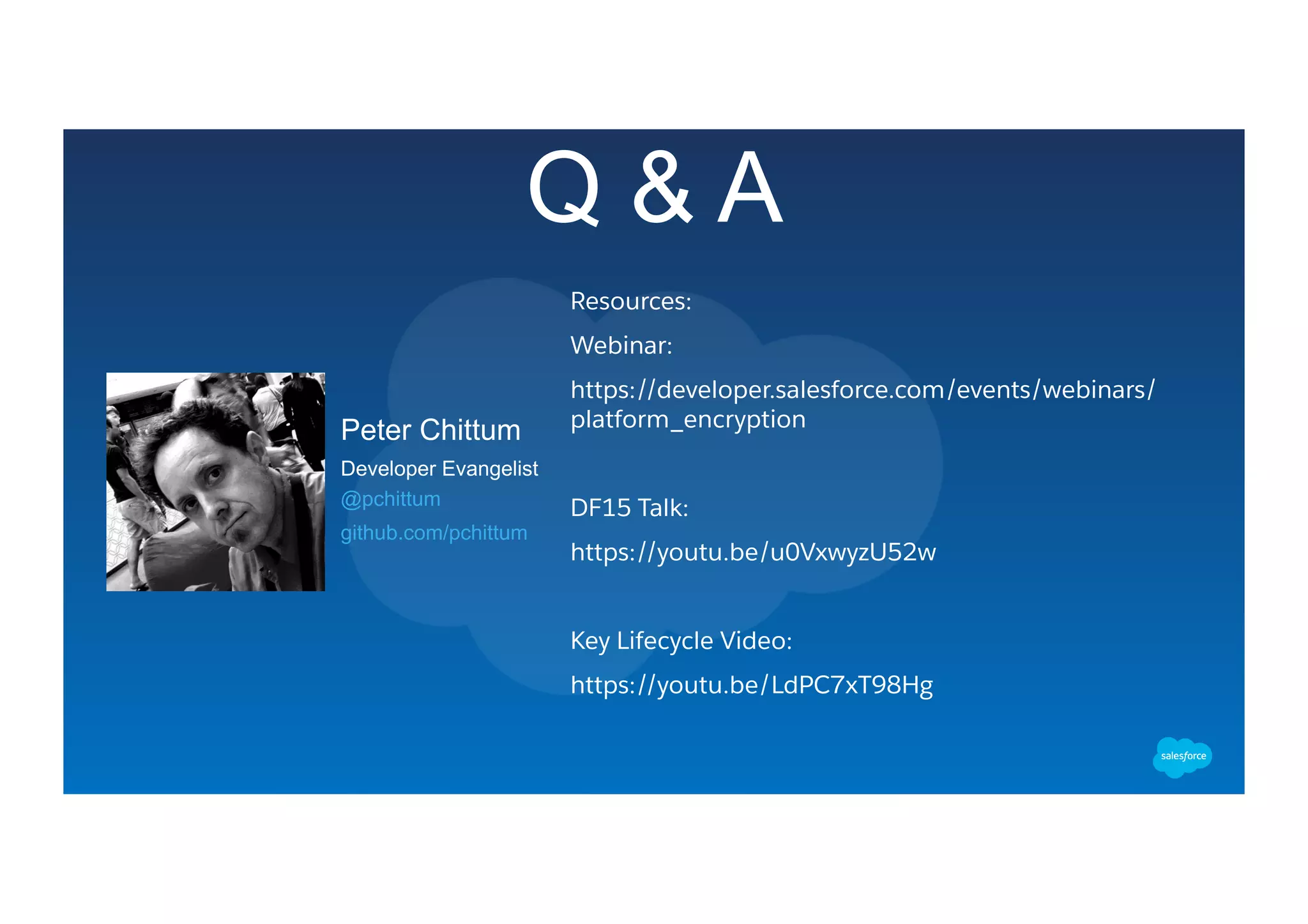 Q & A

Peter Chittum
Developer Evangelist
@pchittum
github.com/pchittum

Resources:

Webinar:

https://developer.salesforce.com/events/webinars/platform_encryption

DF15 Talk:

https://youtu.be/u0VxwyzU52w

Key Lifecycle Video:

https://youtu.be/LdPC7xT98Hg

salesforce